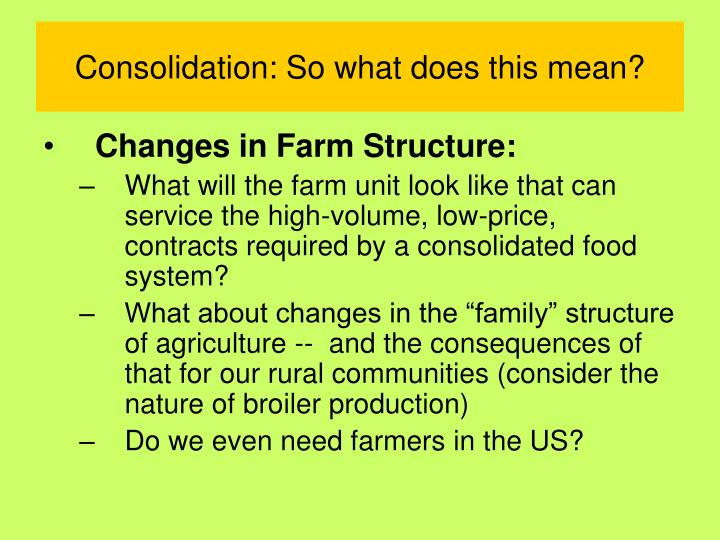 Consolidation: So what does this mean?

• Changes in Farm Structure:

– What will the farm unit look like that can service the high-volume, low-price, contracts required by a consolidated food system?

– What about changes in the “family” structure of agriculture -- and the consequences of that for our rural communities (consider the nature of broiler production)

– Do we even need farmers in the US?